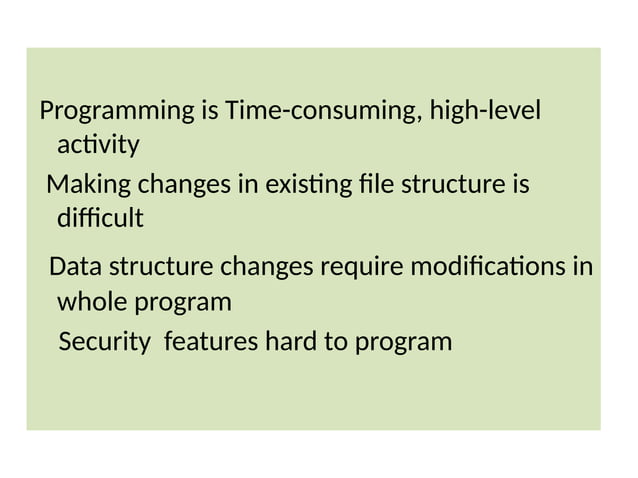 Programming is Time-consuming, high-level activity

Making changes in existing file structure is difficult

Data structure changes require modifications in whole program

Security  features hard to program